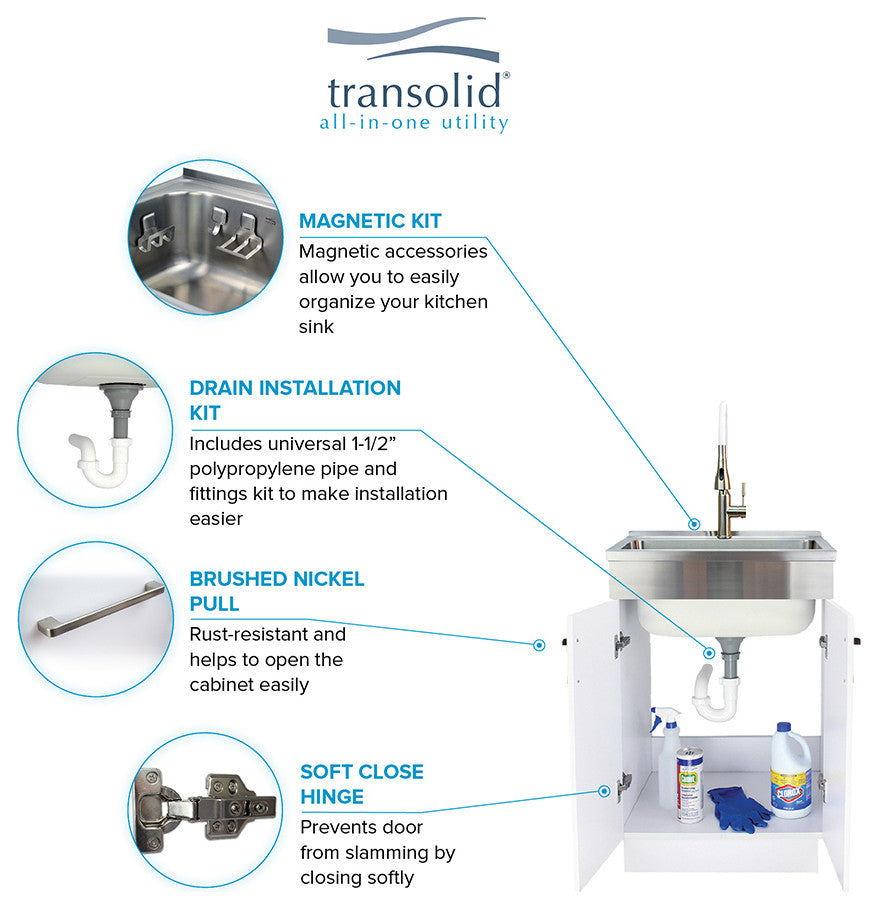 transolid®
all-in-one utility

MAGNETIC KIT
Magnetic accessories allow you to easily organize your kitchen sink

DRAIN INSTALLATION KIT
Includes universal 1-1/2" polypropylene pipe and fittings kit to make installation easier

BRUSHED NICKEL PULL
Rust-resistant and helps to open the cabinet easily

SOFT CLOSE HINGE
Prevents door from slamming by closing softly

CLOROX